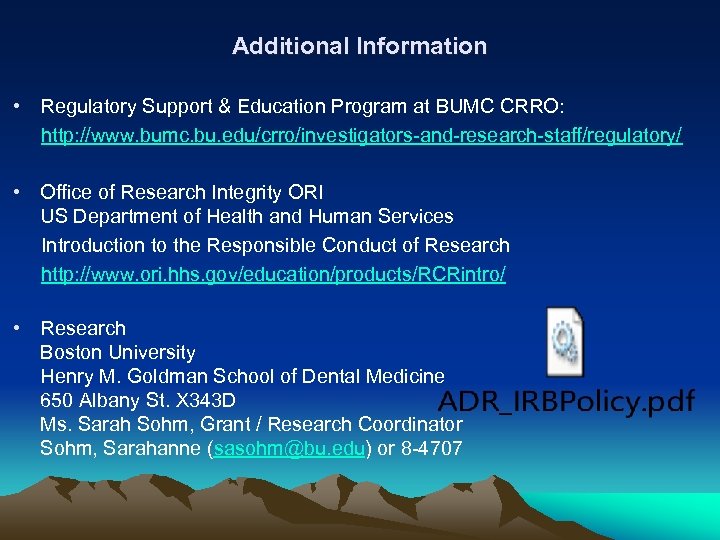 Additional Information

• Regulatory Support & Education Program at BUMC CRRO: http://www.bumc.bu.edu/crro/investigators-and-research-staff/regulatory/

• Office of Research Integrity ORI
US Department of Health and Human Services
Introduction to the Responsible Conduct of Research
http://www.ori.hhs.gov/education/products/RCRintro/

• Research
Boston University
Henry M. Goldman School of Dental Medicine
650 Albany St. X343D
Ms. Sarah Sohm, Grant / Research Coordinator
Sohm, Sarahanne (sasohm@bu.edu) or 8-4707

ADR_IRBPolicy.pdf